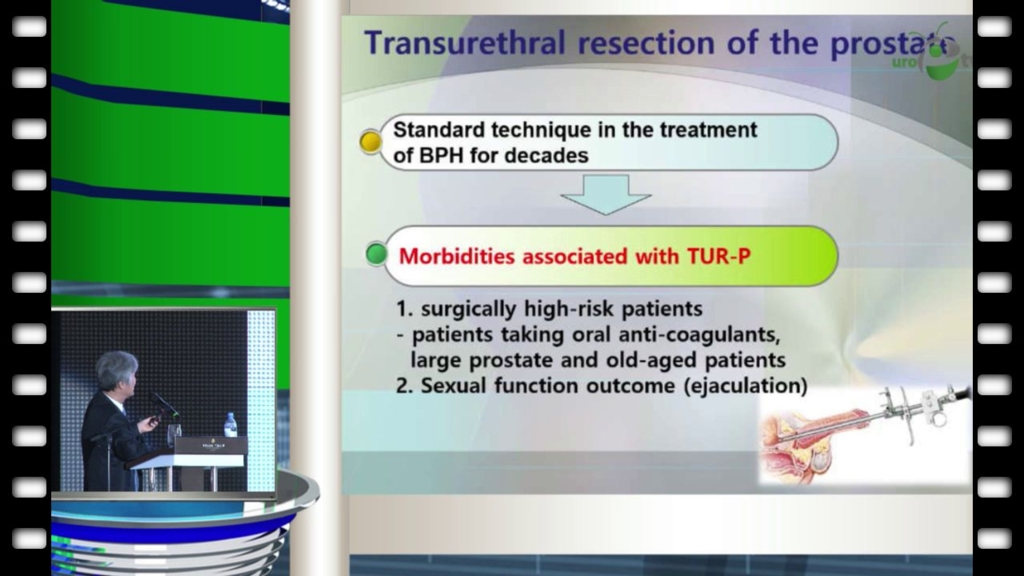 Transurethral resection of the prostate

uro

Standard technique in the treatment of BPH for decades

Morbidities associated with TUR-P

1. surgically high-risk patients
- patients taking oral anti-coagulants, large prostate and old-aged patients
2. Sexual function outcome (ejaculation)